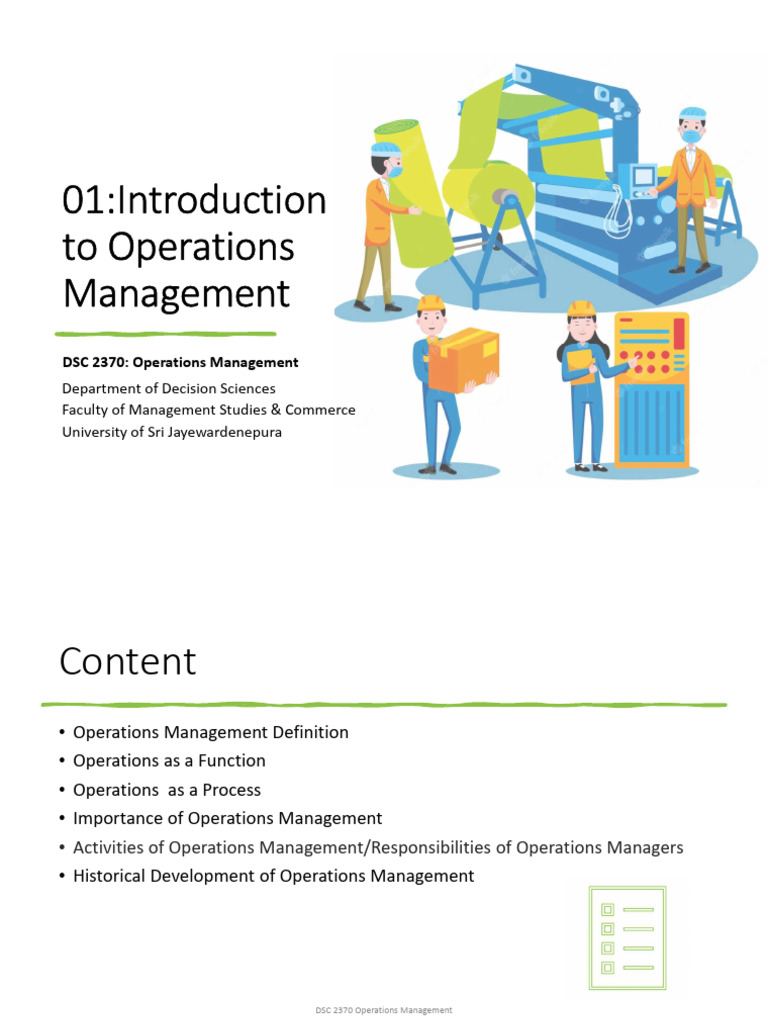 01:Introduction to Operations Management

DSC 2370: Operations Management

Department of Decision Sciences
Faculty of Management Studies & Commerce
University of Sri Jayewardenepura

Content

• Operations Management Definition
• Operations as a Function
• Operations as a Process
• Importance of Operations Management
• Activities of Operations Management/Responsibilities of Operations Managers
• Historical Development of Operations Management

DSC 2370 Operations Management